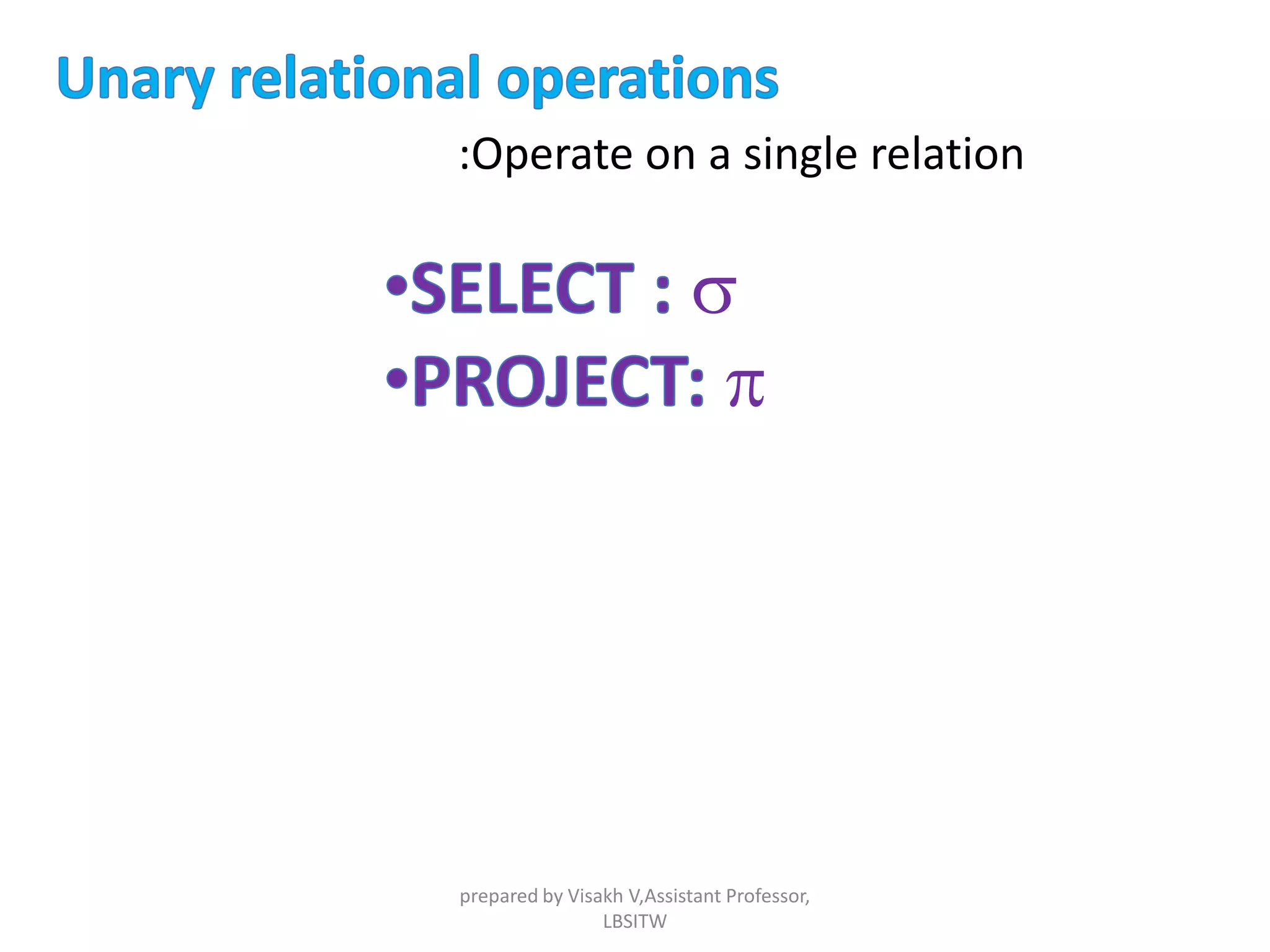 Unary relational operations

:Operate on a single relation

•SELECT : $\sigma$
•PROJECT: $\pi$

prepared by Visakh V,Assistant Professor, LBSITW